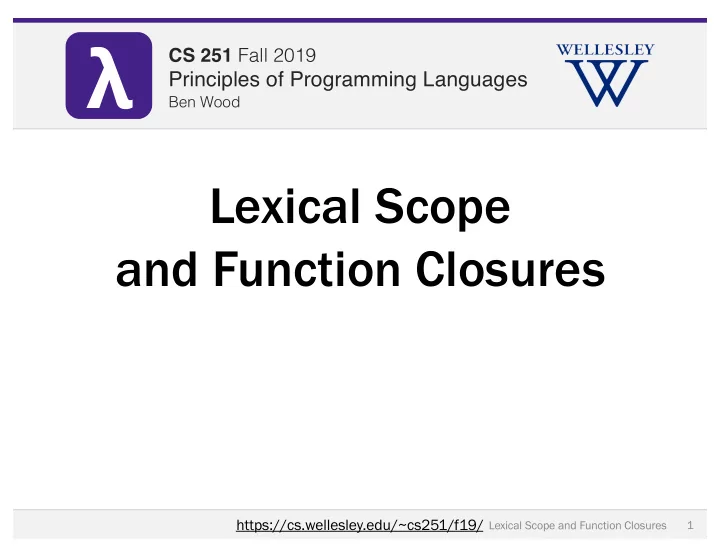 λ

CS 251 Fall 2019
Principles of Programming Languages
Ben Wood

WELLESLEY
W

Lexical Scope
and Function Closures

https://cs.wellesley.edu/~cs251/f19/ Lexical Scope and Function Closures 1